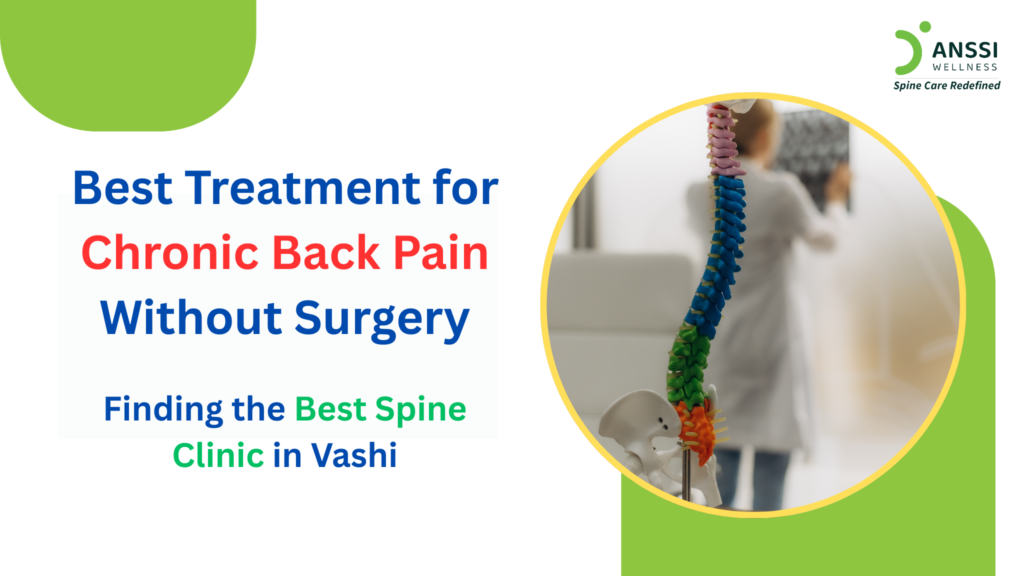 ANSSI
WELLNESS
Spine Care Redefined

Best Treatment for Chronic Back Pain Without Surgery

Finding the Best Spine Clinic in Vashi